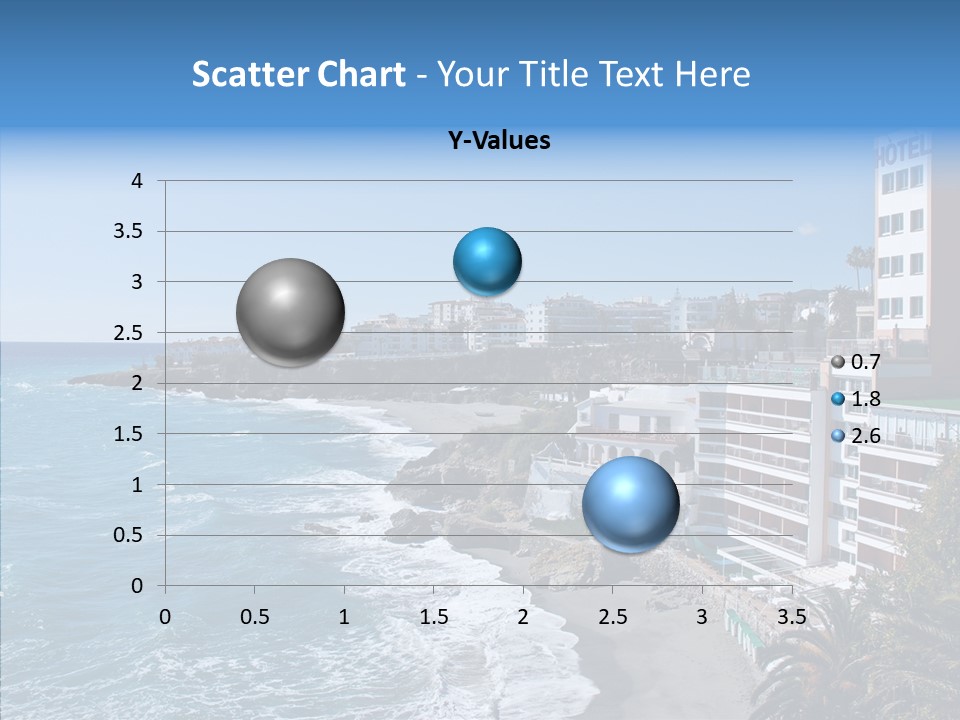 Scatter Chart - Your Title Text Here

Y-Values

4
3.5
3
2.5
2
1.5
1
0.5
0

0 0.5 1 1.5 2 2.5 3 3.5

0.7
1.8
2.6

HOTEL